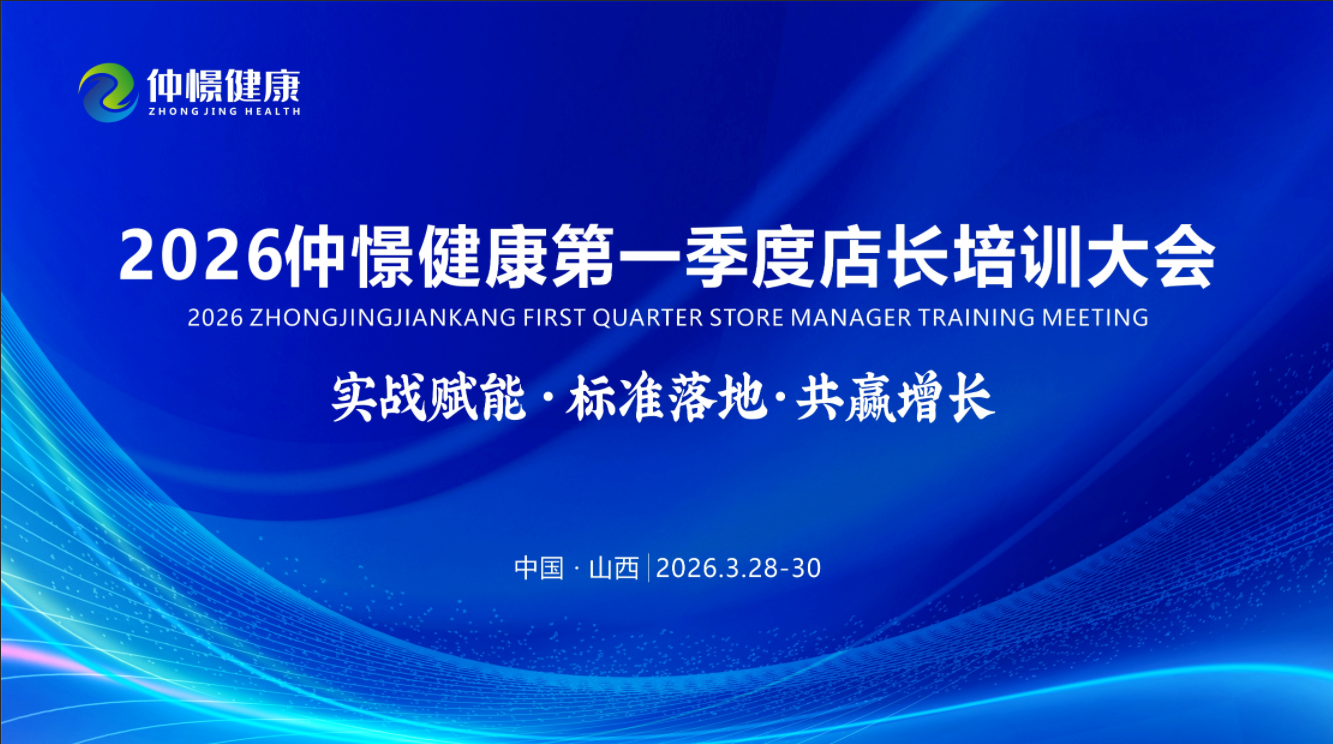 仲憬健康
ZHONG JING HEALTH

2026仲憬健康第一季度店长培训大会
2026 ZHONGJINGJIANKANG FIRST QUARTER STORE MANAGER TRAINING MEETING

实战赋能 · 标准落地 · 共赢增长

中国 · 山西 | 2026.3.28-30